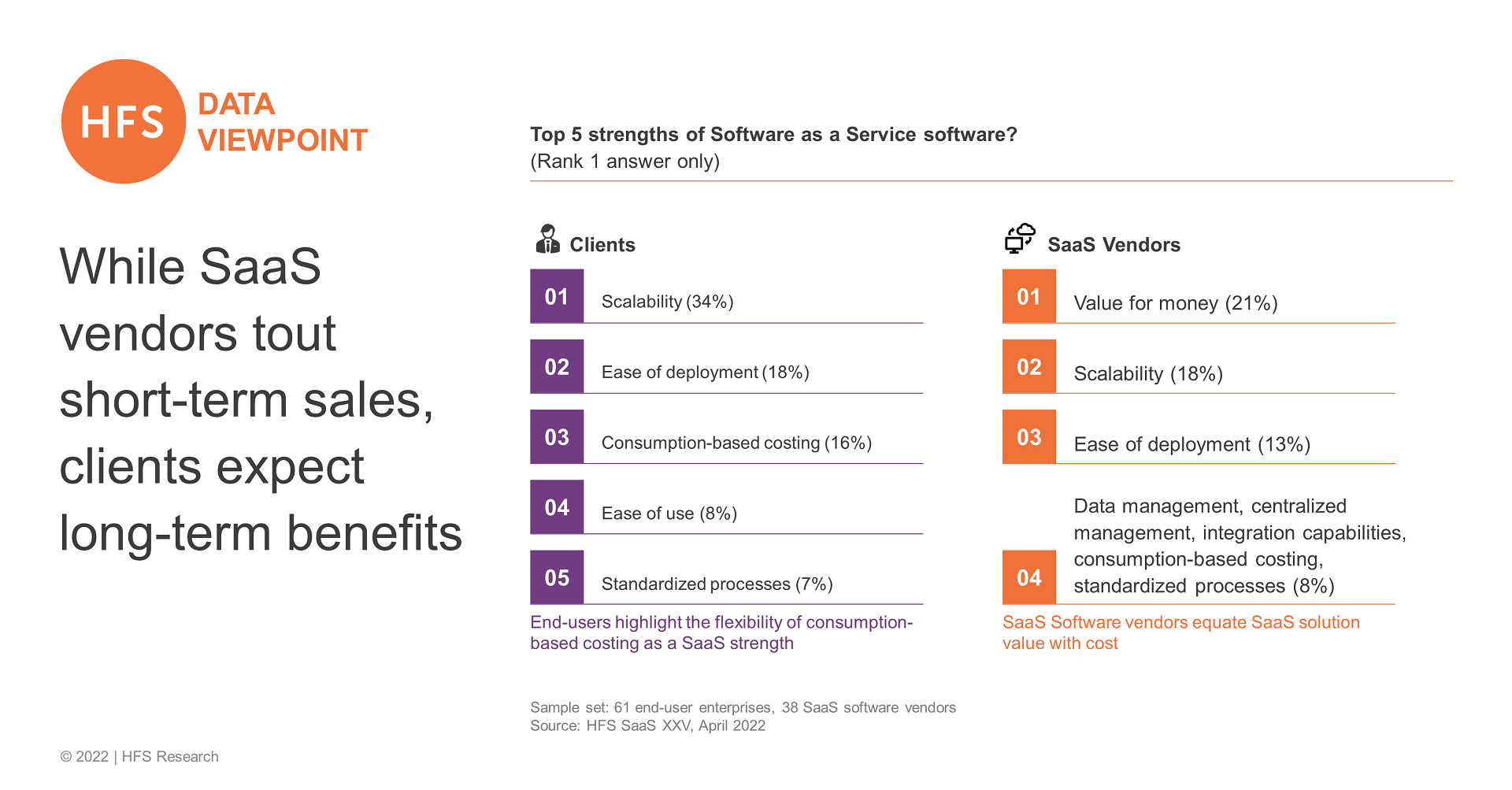 HFS DATA VIEWPOINT

While SaaS vendors tout short-term sales, clients expect long-term benefits

Top 5 strengths of Software as a Service software?
(Rank 1 answer only)

Clients

01 Scalability (34%)

02 Ease of deployment (18%)

03 Consumption-based costing (16%)

04 Ease of use (8%)

05 Standardized processes (7%)

End-users highlight the flexibility of consumption-based costing as a SaaS strength

SaaS Vendors

01 Value for money (21%)

02 Scalability (18%)

03 Ease of deployment (13%)

04 Data management, centralized management, integration capabilities, consumption-based costing, standardized processes (8%)

SaaS Software vendors equate SaaS solution value with cost

Sample set: 61 end-user enterprises, 38 SaaS software vendors
Source: HFS SaaS XXV, April 2022

© 2022 | HFS Research